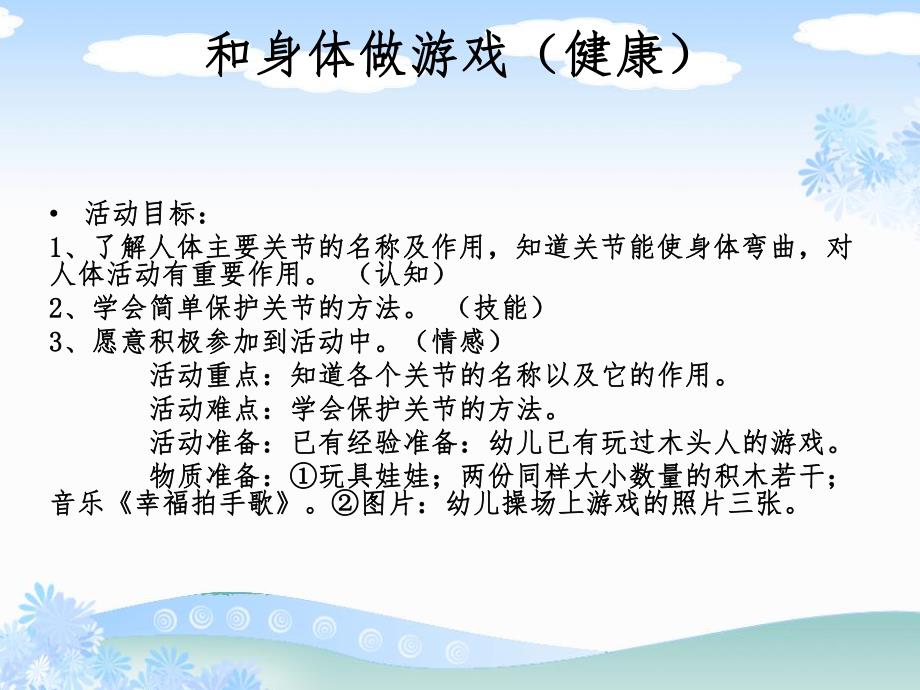 和身体做游戏（健康）

• 活动目标：

1、了解人体主要关节的名称及作用，知道关节能使身体弯曲，对人体活动有重要作用。（认知）

2、学会简单保护关节的方法。（技能）

3、愿意积极参加到活动中。（情感）

活动重点：知道各个关节的名称以及它的作用。

活动难点：学会保护关节的方法。

活动准备：已有经验准备：幼儿已有玩过木头人的游戏。

物质准备：①玩具娃娃；两份同样大小数量的积木若干；音乐《幸福拍手歌》。②图片：幼儿操场上游戏的照片三张。